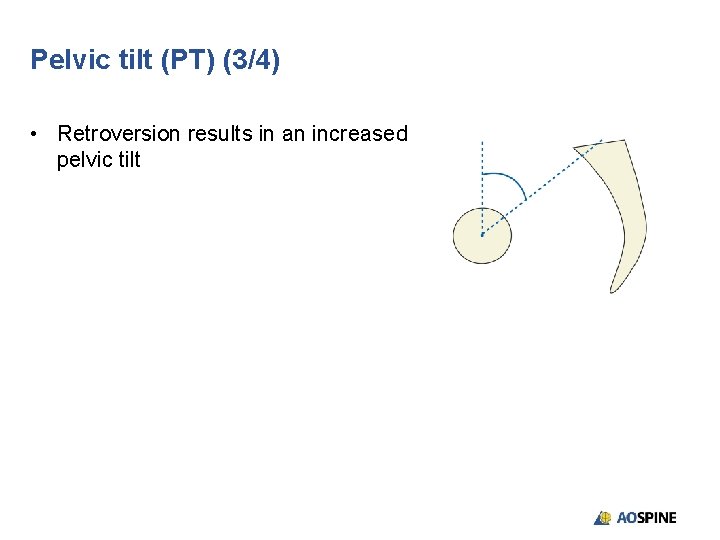 Pelvic tilt (PT) (3/4)

• Retroversion results in an increased pelvic tilt

AOSPINE